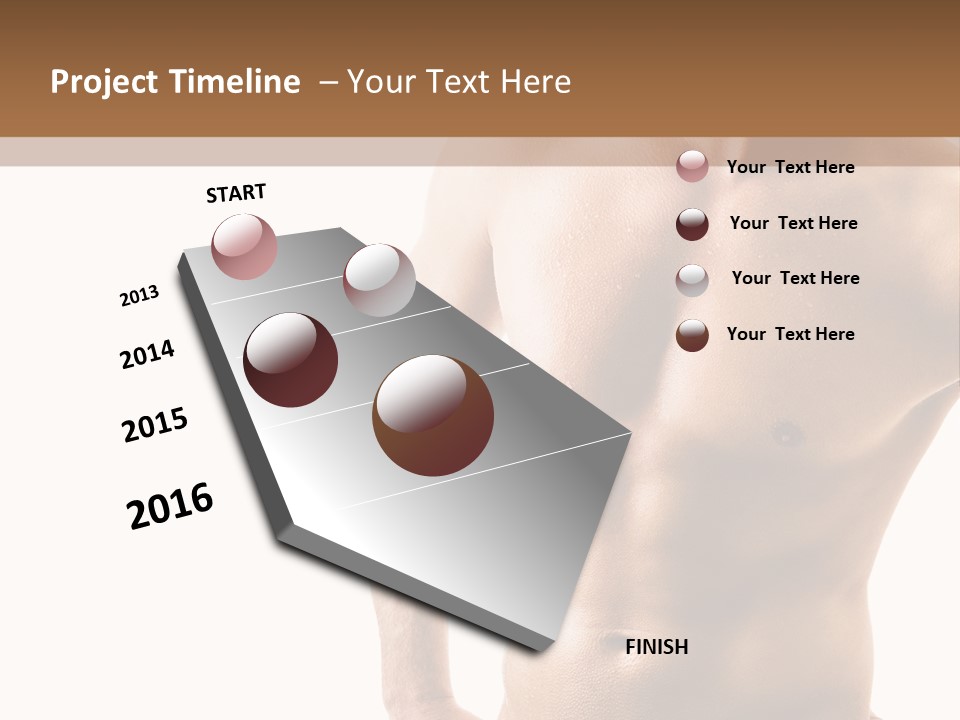 Project Timeline – Your Text Here

START

2013

2014

2015

2016

FINISH

Your Text Here

Your Text Here

Your Text Here

Your Text Here